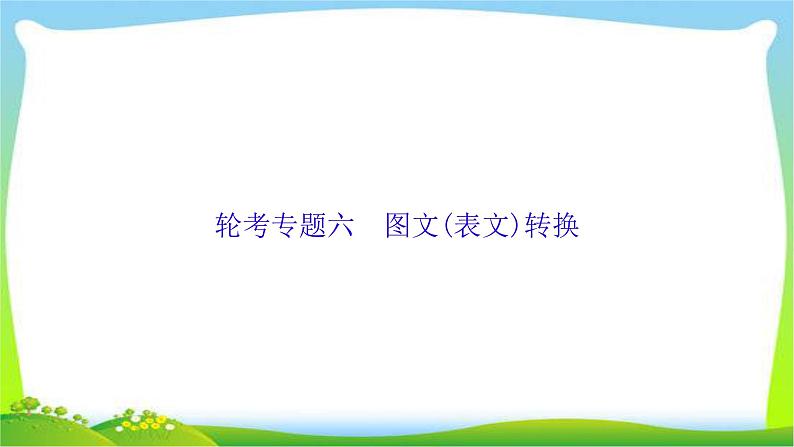 轮考专题六　图文(表文)转换